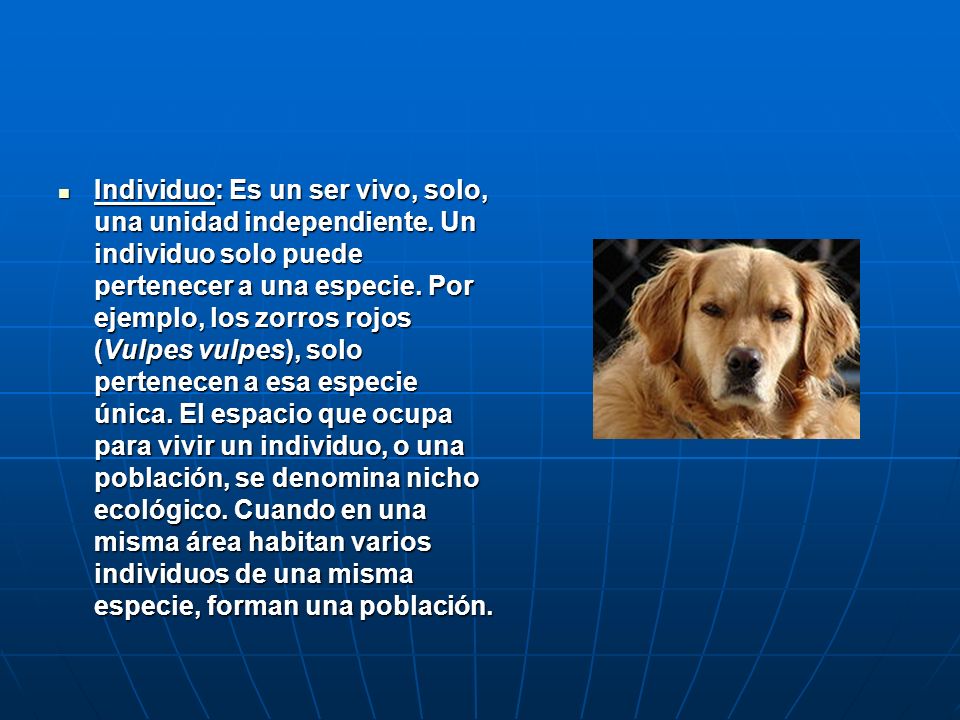 Individuo: Es un ser vivo, solo, una unidad independiente. Un individuo solo puede pertenecer a una especie. Por ejemplo, los zorros rojos (Vulpes vulpes), solo pertenecen a esa especie única. El espacio que ocupa para vivir un individuo, o una población, se denomina nicho ecológico. Cuando en una misma área habitan varios individuos de una misma especie, forman una población.